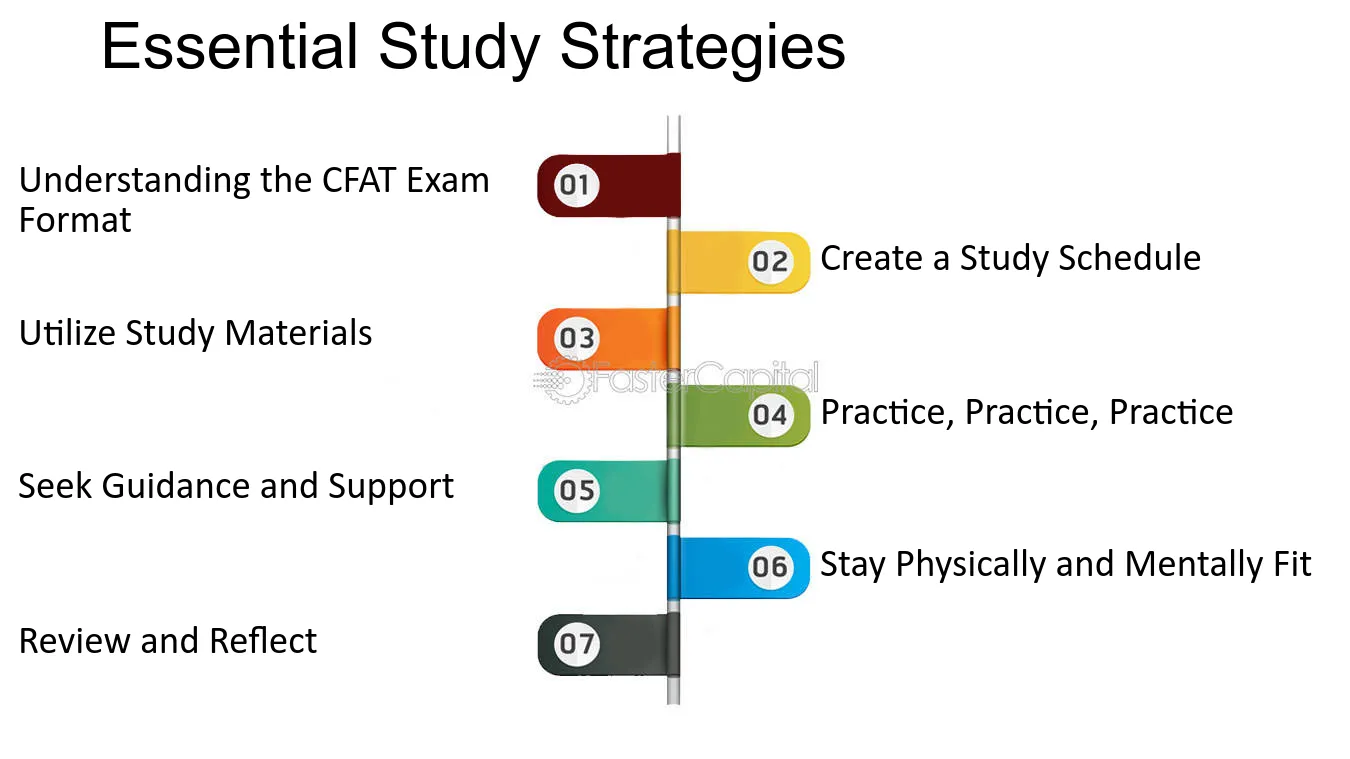 Essential Study Strategies

01
Understanding the CFAT Exam Format

02
Create a Study Schedule

03
Utilize Study Materials

04
Practice, Practice, Practice

05
Seek Guidance and Support

06
Stay Physically and Mentally Fit

07
Review and Reflect

FasterCapital